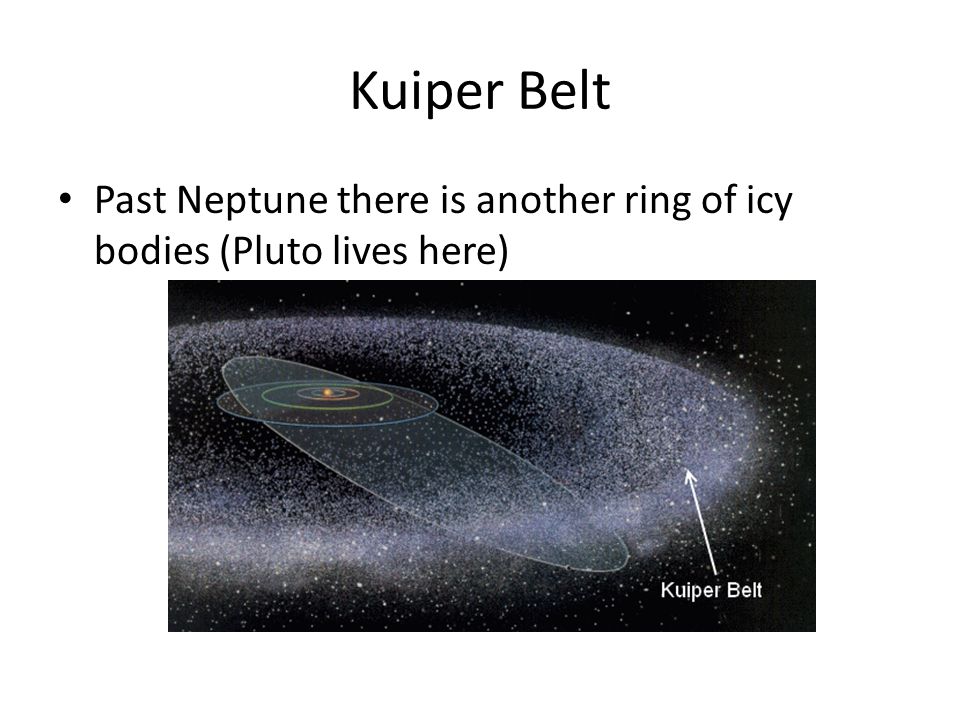 Kuiper Belt

• Past Neptune there is another ring of icy bodies (Pluto lives here)

Kuiper Belt